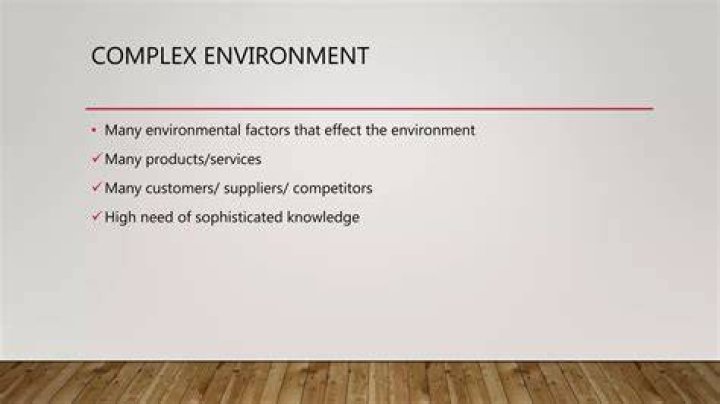 COMPLEX ENVIRONMENT

• Many environmental factors that effect the environment
✓ Many products/services
✓ Many customers/ suppliers/ competitors
✓ High need of sophisticated knowledge